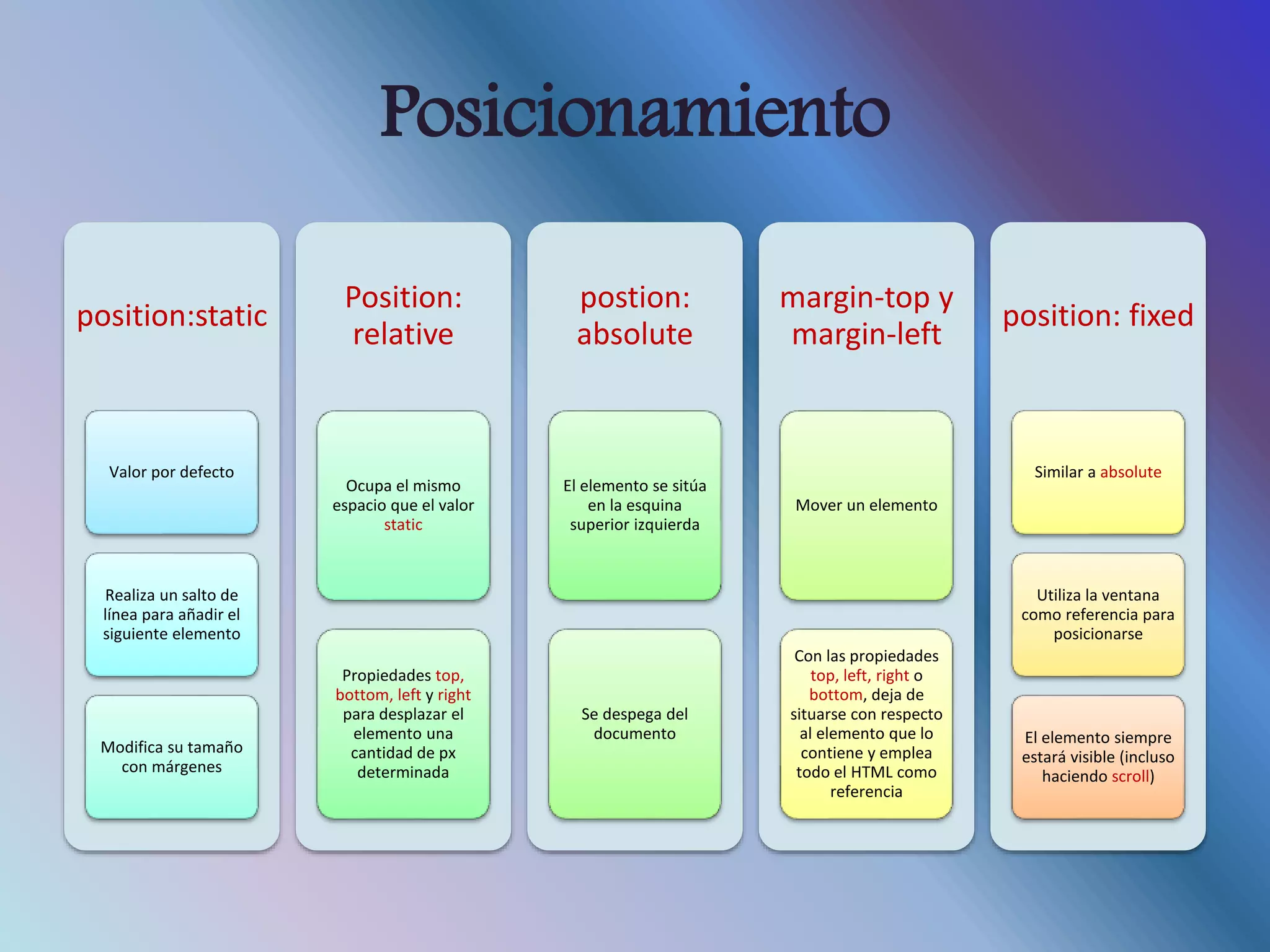 Posicionamiento

position:static

Valor por defecto

Realiza un salto de línea para añadir el siguiente elemento

Modifica su tamaño con márgenes

Position: relative

Ocupa el mismo espacio que el valor static

Propiedades top, bottom, left y right para desplazar el elemento una cantidad de px determinada

postion: absolute

El elemento se sitúa en la esquina superior izquierda

Se despega del documento

margin-top y margin-left

Mover un elemento

Con las propiedades top, left, right o bottom, deja de situarse con respecto al elemento que lo contiene y emplea todo el HTML como referencia

position: fixed

Similar a absolute

Utiliza la ventana como referencia para posicionarse

El elemento siempre estará visible (incluso haciendo scroll)